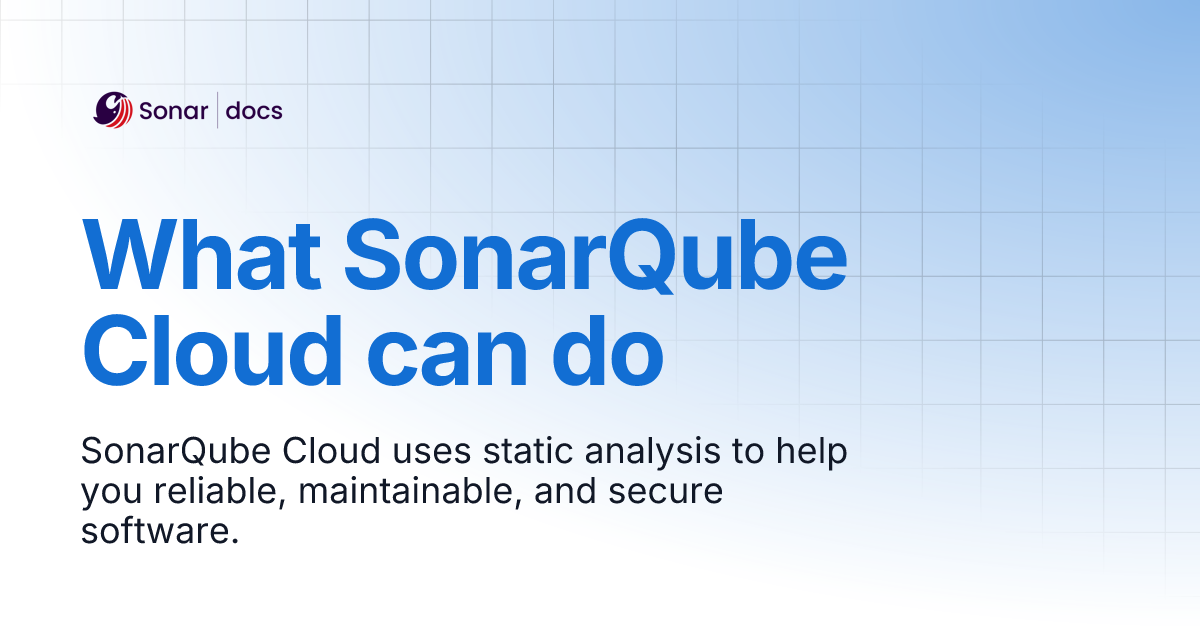 Sonar | docs

What SonarQube Cloud can do

SonarQube Cloud uses static analysis to help you reliable, maintainable, and secure software.